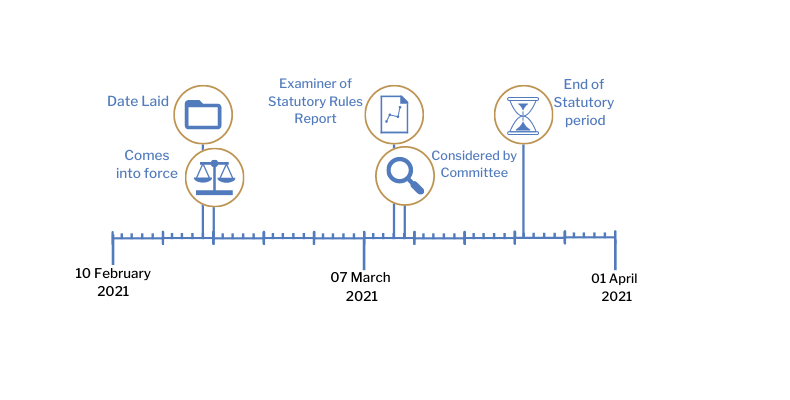 Date Laid

Comes into force

Examiner of Statutory Rules Report

Considered by Committee

End of Statutory period

10 February 2021

07 March 2021

01 April 2021